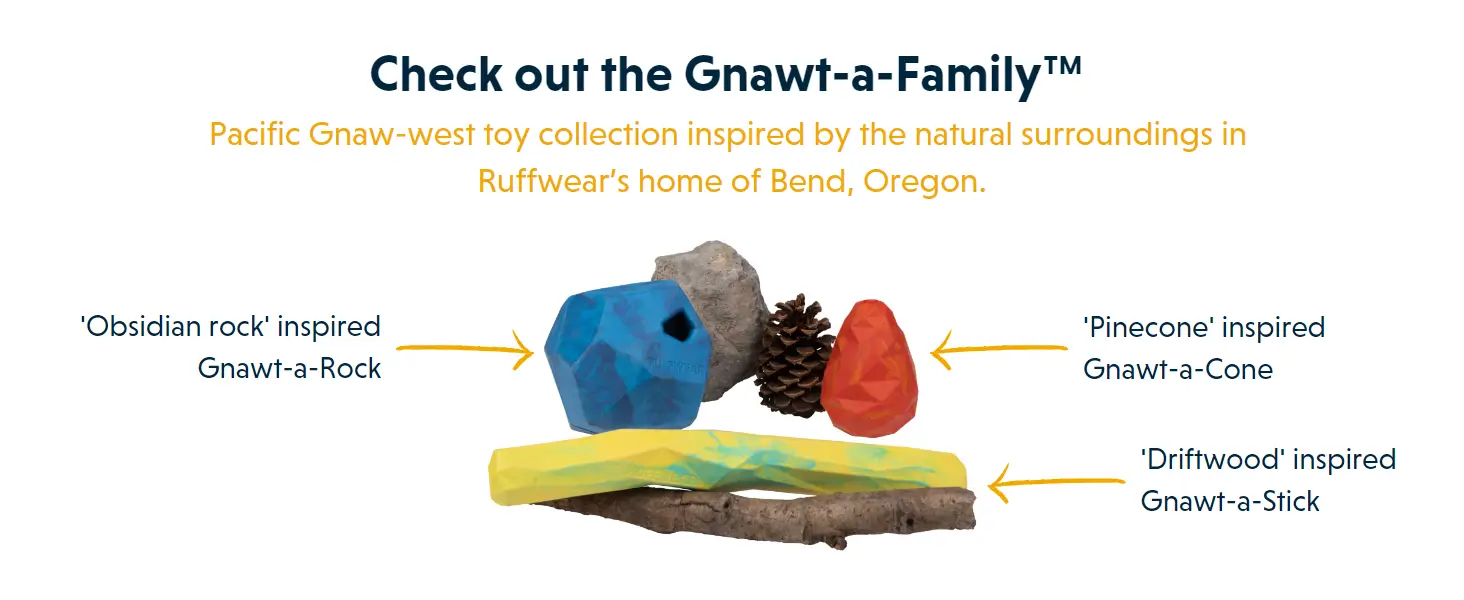 Check out the Gnawt-a-Family™

Pacific Gnaw-west toy collection inspired by the natural surroundings in Ruffwear's home of Bend, Oregon.

'Obsidian rock' inspired Gnawt-a-Rock

'Pinecone' inspired Gnawt-a-Cone

'Driftwood' inspired Gnawt-a-Stick